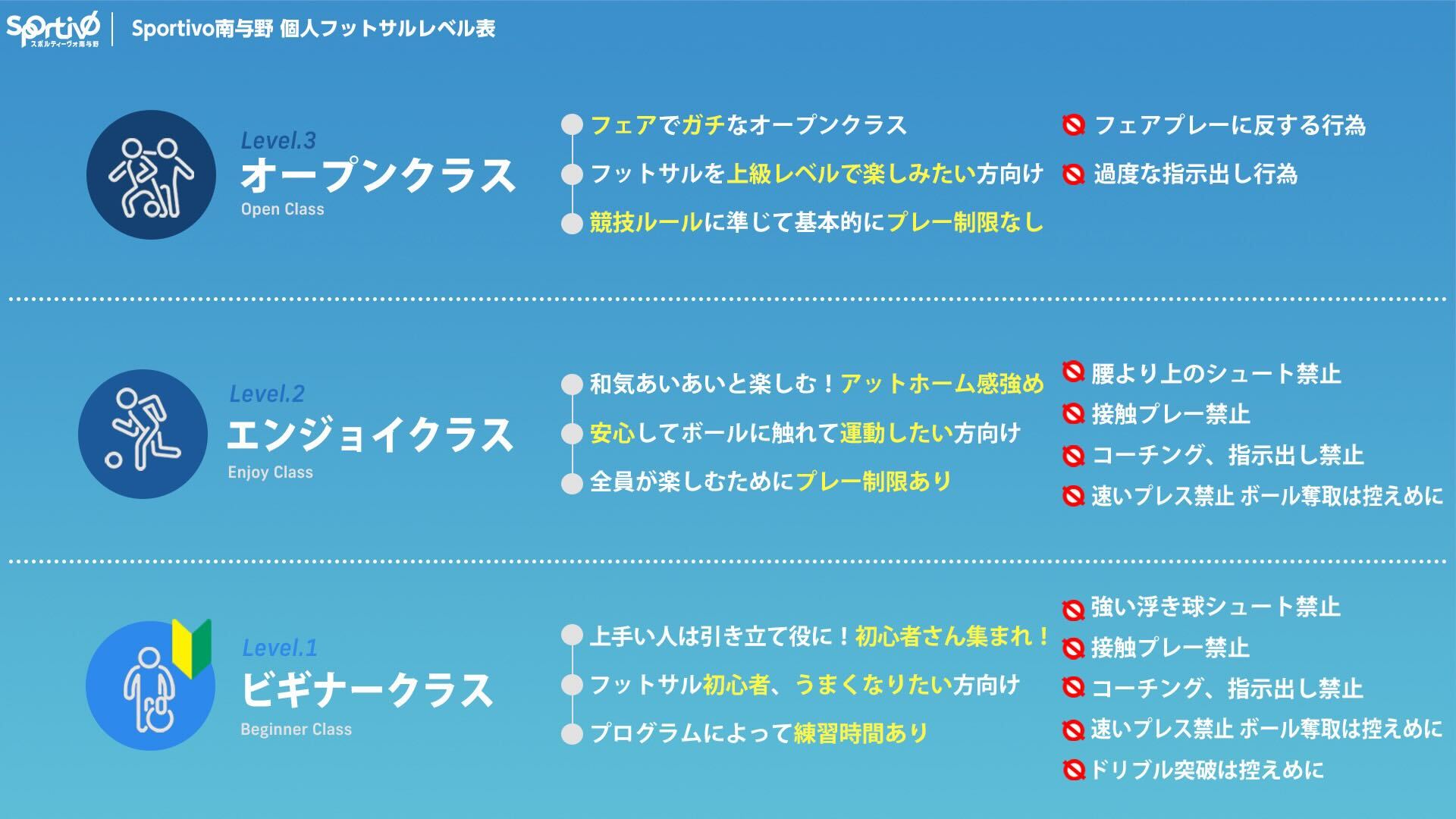 Sportivo
スポルティーヴォ南与野

Sportivo南与野 個人フットサルレベル表

Level.3
オープンクラス
Open Class

フェアでガチなオープンクラス
フットサルを上級レベルで楽しみたい方向け
競技ルールに準じて基本的にプレー制限なし

フェアプレーに反する行為
過度な指示出し行為

Level.2
エンジョイクラス
Enjoy Class

和気あいあいと楽しむ！アットホーム感強め
安心してボールに触れて運動したい方向け
全員が楽しむためにプレー制限あり

腰より上のシュート禁止
接触プレー禁止
コーチング、指示出し禁止
速いプレス禁止 ボール奪取は控えめに

Level.1
ビギナークラス
Beginner Class

上手い人は引き立て役に！初心者さん集まれ！
フットサル初心者、うまくなりたい方向け
プログラムによって練習時間あり

強い浮き球シュート禁止
接触プレー禁止
コーチング、指示出し禁止
速いプレス禁止 ボール奪取は控えめに
ドリブル突破は控えめに